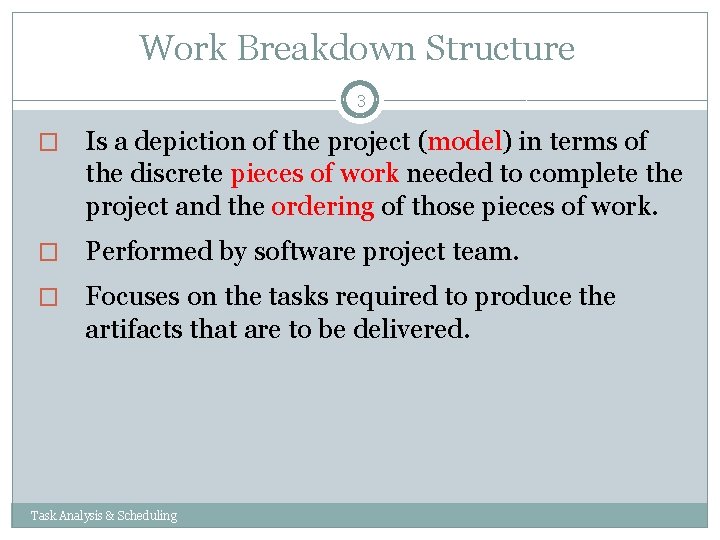 Work Breakdown Structure

3

□ Is a depiction of the project (model) in terms of the discrete pieces of work needed to complete the project and the ordering of those pieces of work.

□ Performed by software project team.

□ Focuses on the tasks required to produce the artifacts that are to be delivered.

Task Analysis & Scheduling